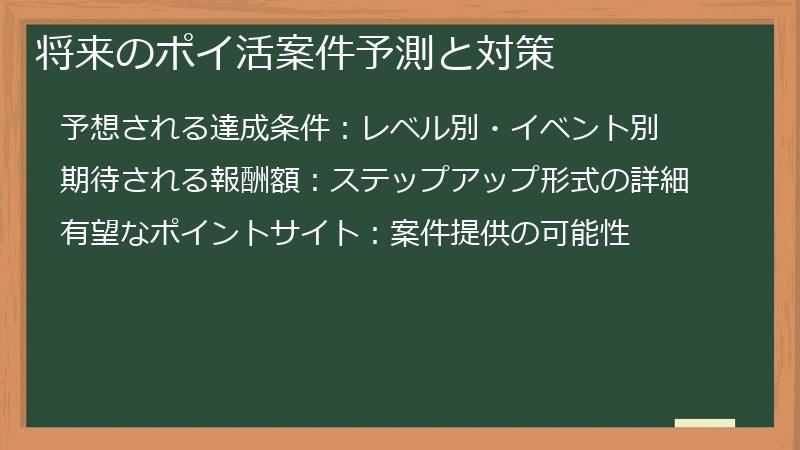 将来のポイ活案件予測と対策

予想される達成条件：レベル別・イベント別

期待される報酬額：ステップアップ形式の詳細

有望なポイントサイト：案件提供の可能性